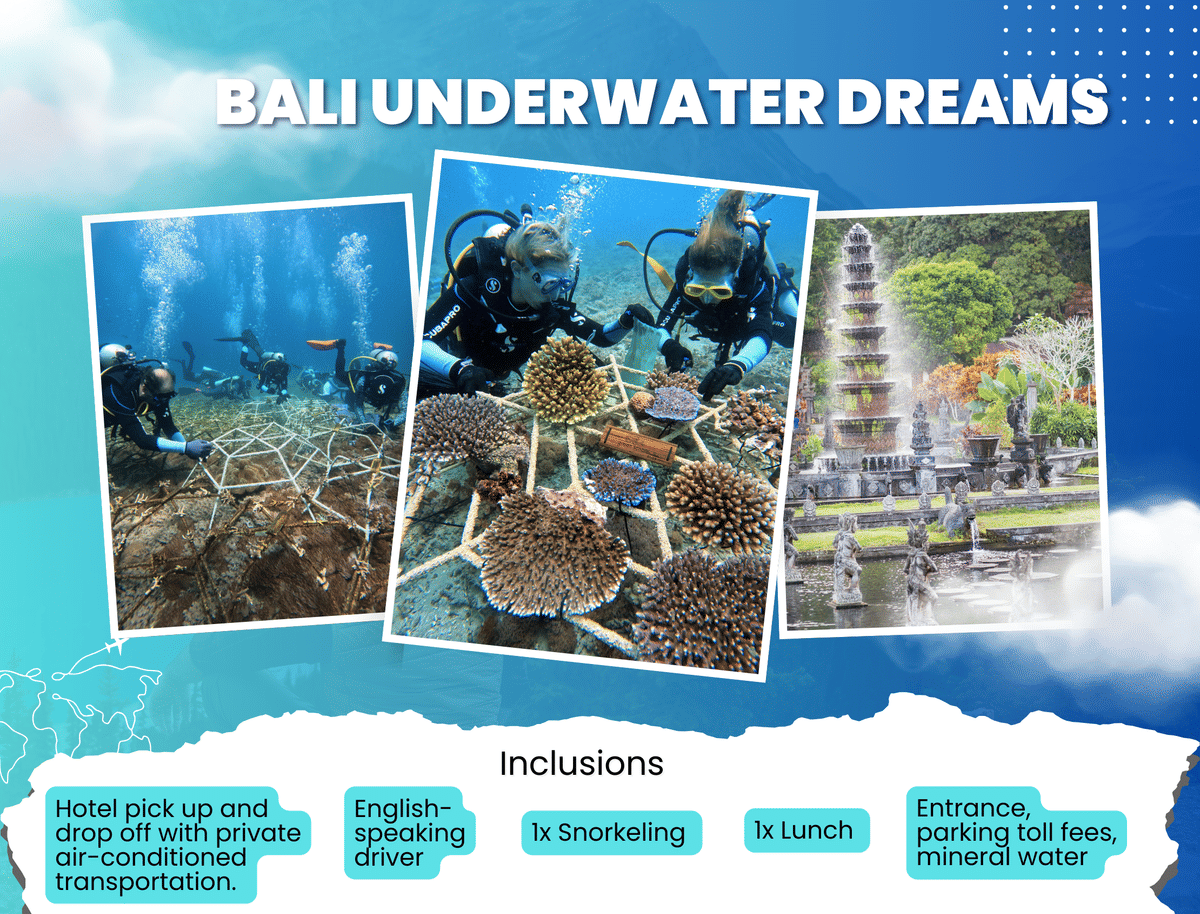 BALI UNDERWATER DREAMS

SCUBAPRO

Inclusions

Hotel pick up and drop off with private air-conditioned transportation.

English-speaking driver

1x Snorkeling

1x Lunch

Entrance, parking toll fees, mineral water